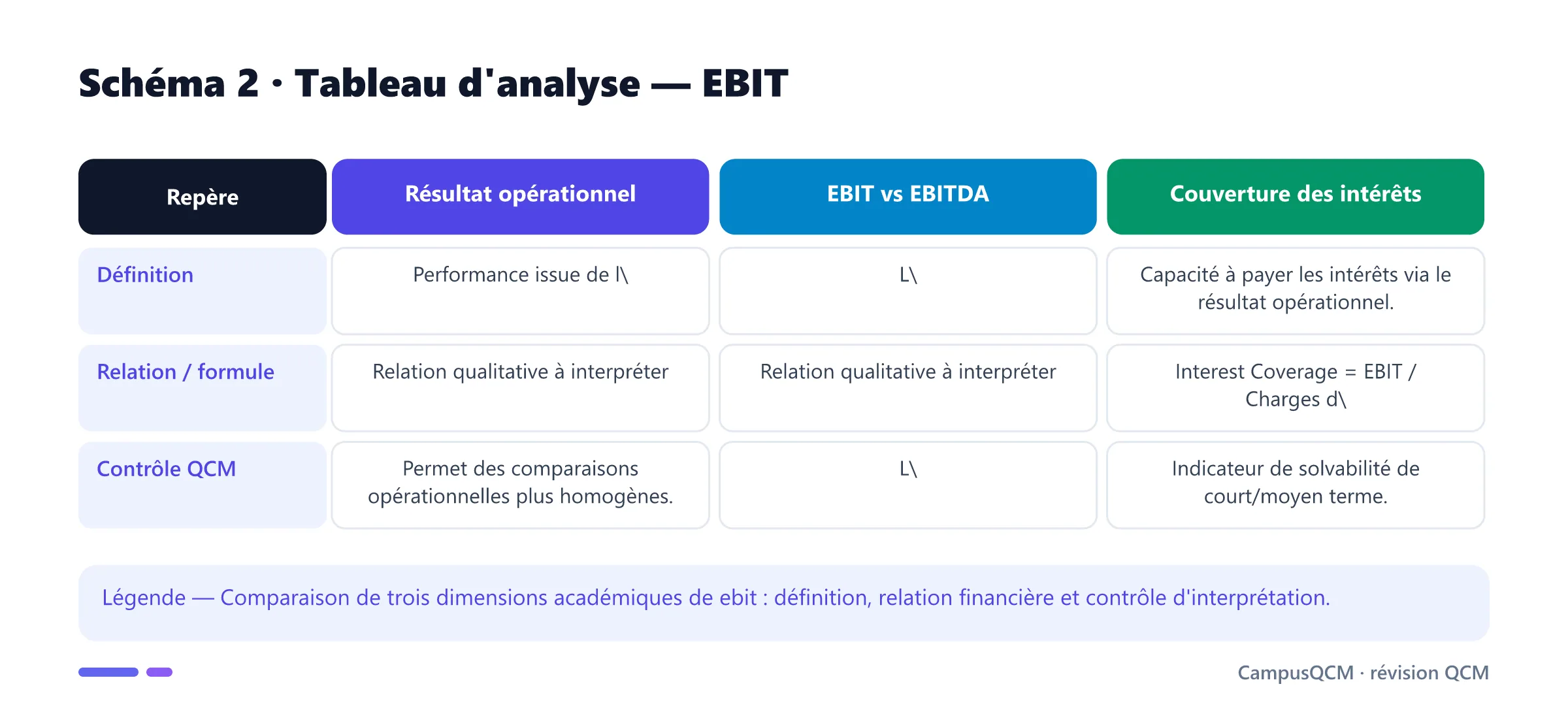 Schéma 2 · Tableau d'analyse — EBIT

| Repère | Résultat opérationnel | EBIT vs EBITDA | Couverture des intérêts |
|---|---|---|---|
| Définition | Performance issue de l\ | L\ | Capacité à payer les intérêts via le résultat opérationnel. |
| Relation / formule | Relation qualitative à interpréter | Relation qualitative à interpréter | Interest Coverage = EBIT / Charges d\ |
| Contrôle QCM | Permet des comparaisons opérationnelles plus homogènes. | L\ | Indicateur de solvabilité de court/moyen terme. |

Légende — Comparaison de trois dimensions académiques de ebit : définition, relation financière et contrôle d'interprétation.

CampusQCM · révision QCM